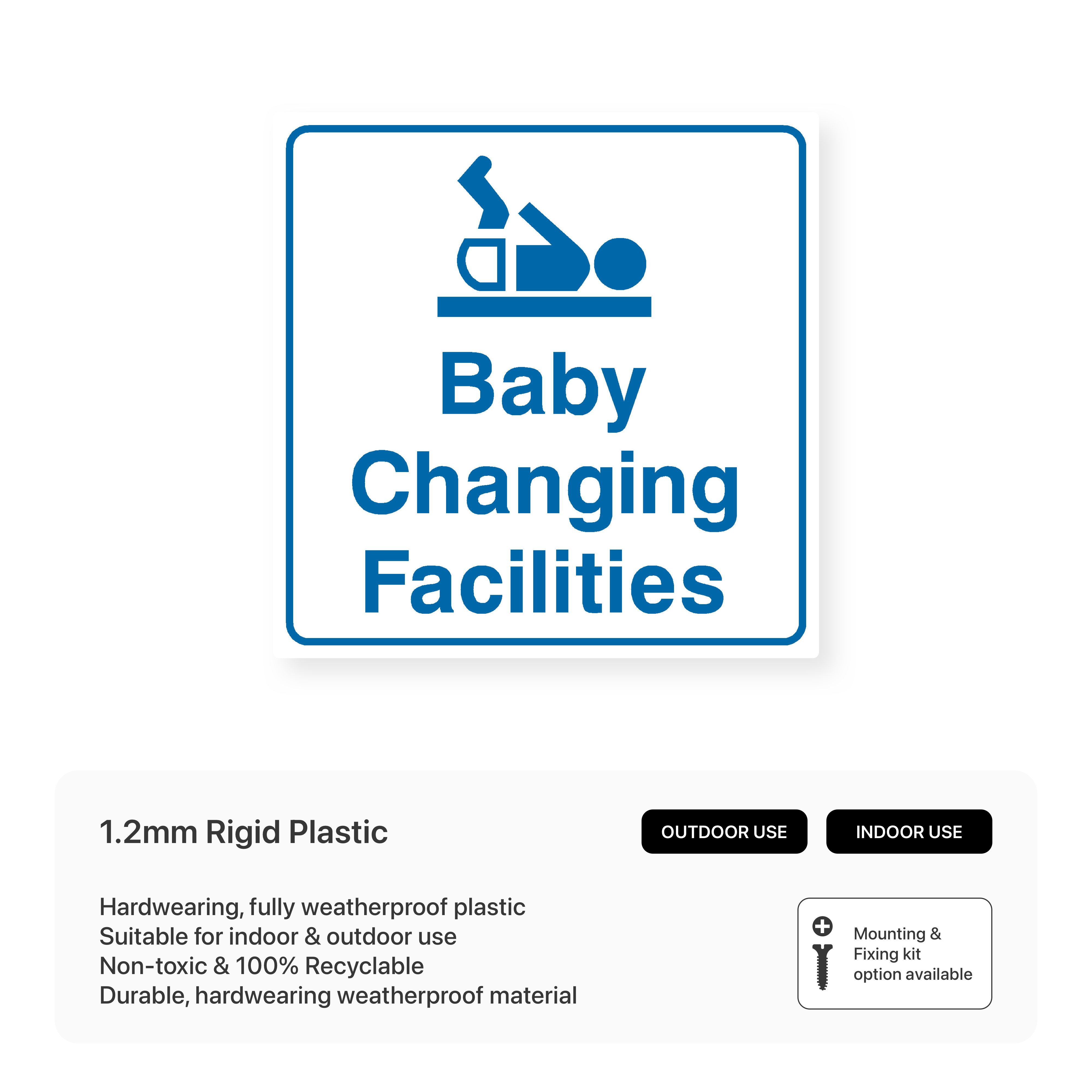 Baby Changing Facilities

1.2mm Rigid Plastic

OUTDOOR USE

INDOOR USE

Hardwearing, fully weatherproof plastic
Suitable for indoor & outdoor use
Non-toxic & 100% Recyclable
Durable, hardwearing weatherproof material

Mounting & Fixing kit option available